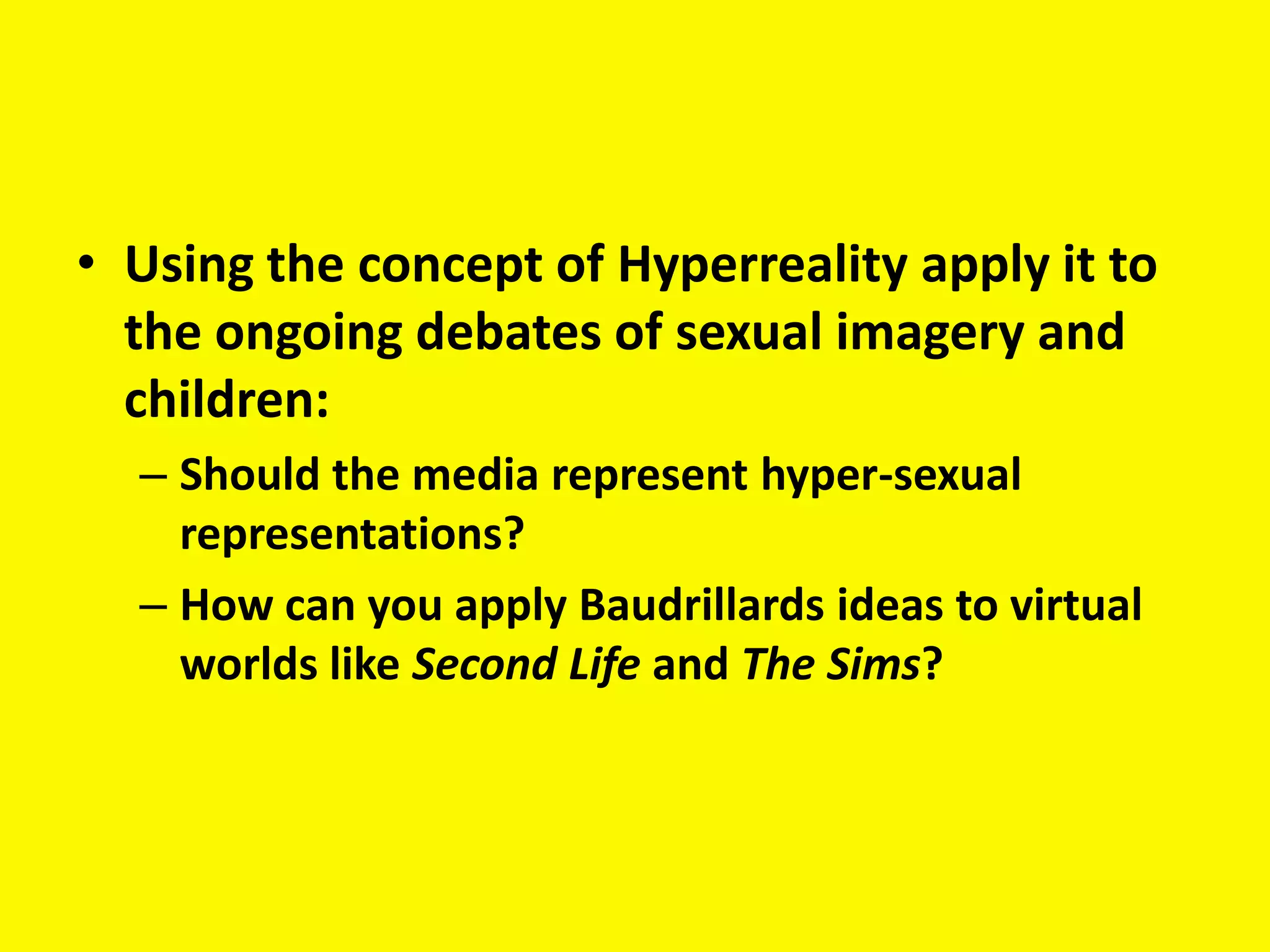 • Using the concept of Hyperreality apply it to the ongoing debates of sexual imagery and children:
– Should the media represent hyper-sexual representations?
– How can you apply Baudrillards ideas to virtual worlds like Second Life and The Sims?